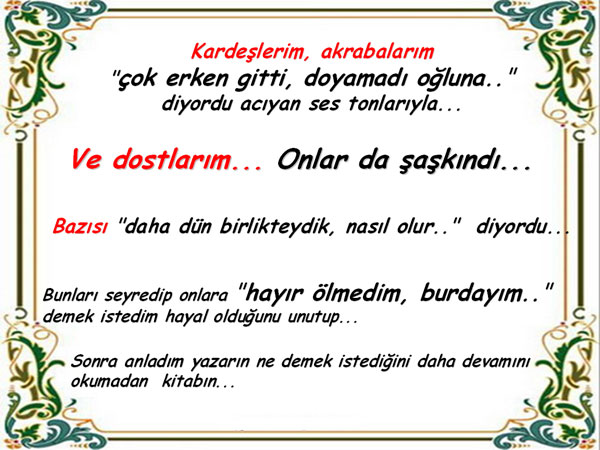 Kardeşlerim, akrabalarım
"çok erken gitti, doyamadı oğluna.."
diyordu acıyan ses tonlarıyla...

Ve dostlarım... Onlar da şaşkındı...

Bazısı "daha dün birlikteydik, nasıl olur.." diyordu...

Bunları seyredip onlara "hayır ölmedim, burdayım.." demek istedim hayal olduğunu unutup...

Sonra anladım yazarın ne demek istediğini daha devamını okumadan kitabın...